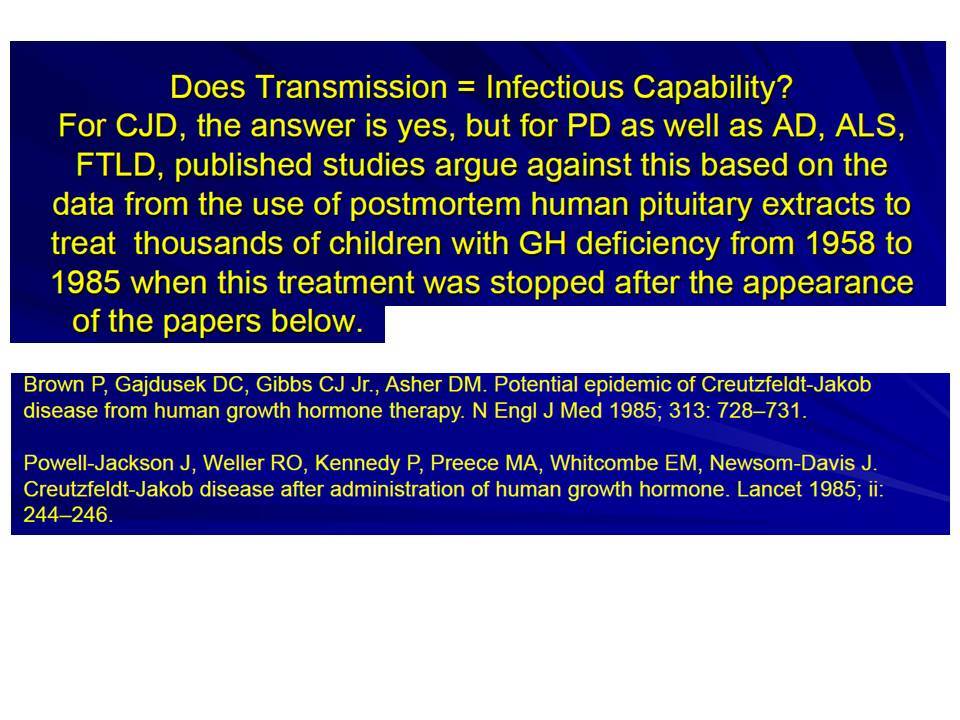 Does Transmission = Infectious Capability?
For CJD, the answer is yes, but for PD as well as AD, ALS, FTLD, published studies argue against this based on the data from the use of postmortem human pituitary extracts to treat thousands of children with GH deficiency from 1958 to 1985 when this treatment was stopped after the appearance of the papers below.

Brown P, Gajdusek DC, Gibbs CJ Jr., Asher DM. Potential epidemic of Creutzfeldt-Jakob disease from human growth hormone therapy. N Engl J Med 1985; 313: 728–731.

Powell-Jackson J, Weller RO, Kennedy P, Preece MA, Whitcombe EM, Newsom-Davis J. Creutzfeldt-Jakob disease after administration of human growth hormone. Lancet 1985; ii: 244–246.